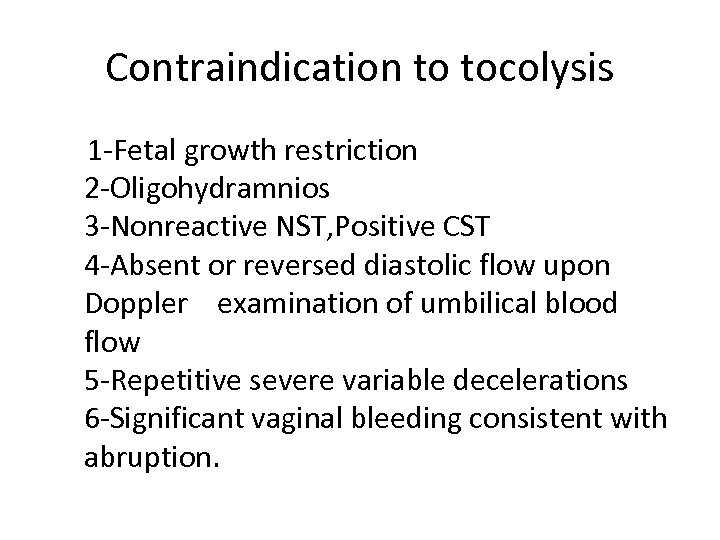 Contraindication to tocolysis

1-Fetal growth restriction
2-Oligohydramnios
3-Nonreactive NST,Positive CST
4-Absent or reversed diastolic flow upon Doppler examination of umbilical blood flow
5-Repetitive severe variable decelerations
6-Significant vaginal bleeding consistent with abruption.